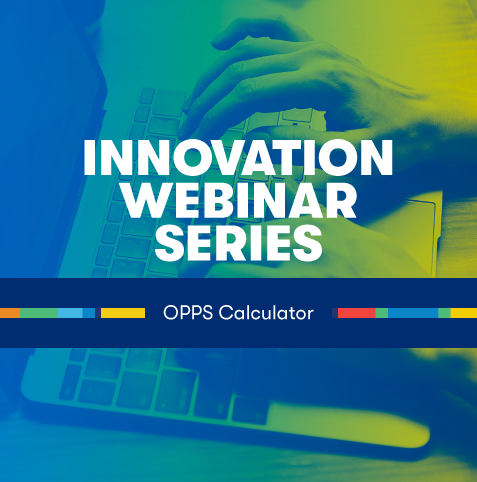 INNOVATION WEBINAR SERIES

OPPS Calculator